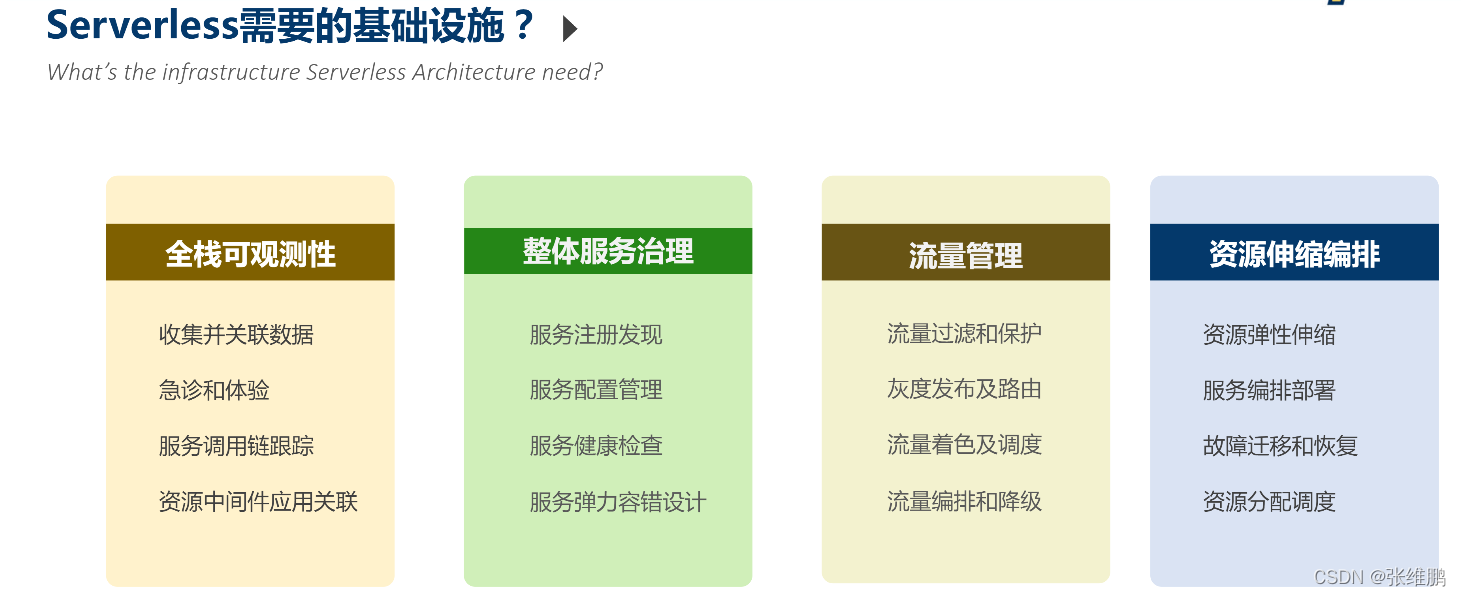 Serverless需要的基础设施？

What's the infrastructure Serverless Architecture need?

全栈可观测性

收集并关联数据

急诊和体验

服务调用链跟踪

资源中间件应用关联

整体服务治理

服务注册发现

服务配置管理

服务健康检查

服务弹力容错设计

流量管理

流量过滤和保护

灰度发布及路由

流量着色及调度

流量编排和降级

资源伸缩编排

资源弹性伸缩

服务编排部署

故障迁移和恢复

资源分配调度

CSDN @张维鹏